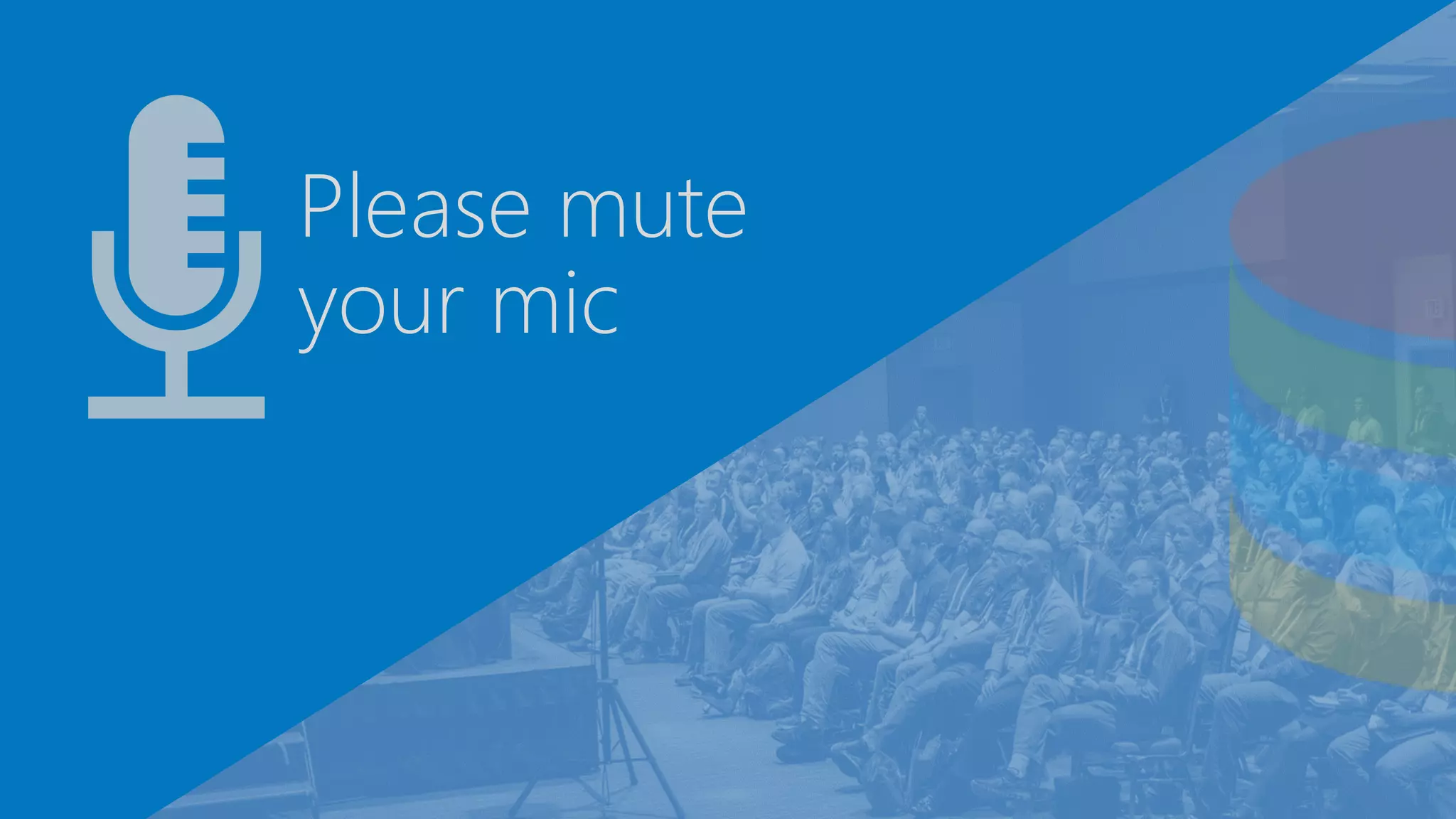 Please mute your mic